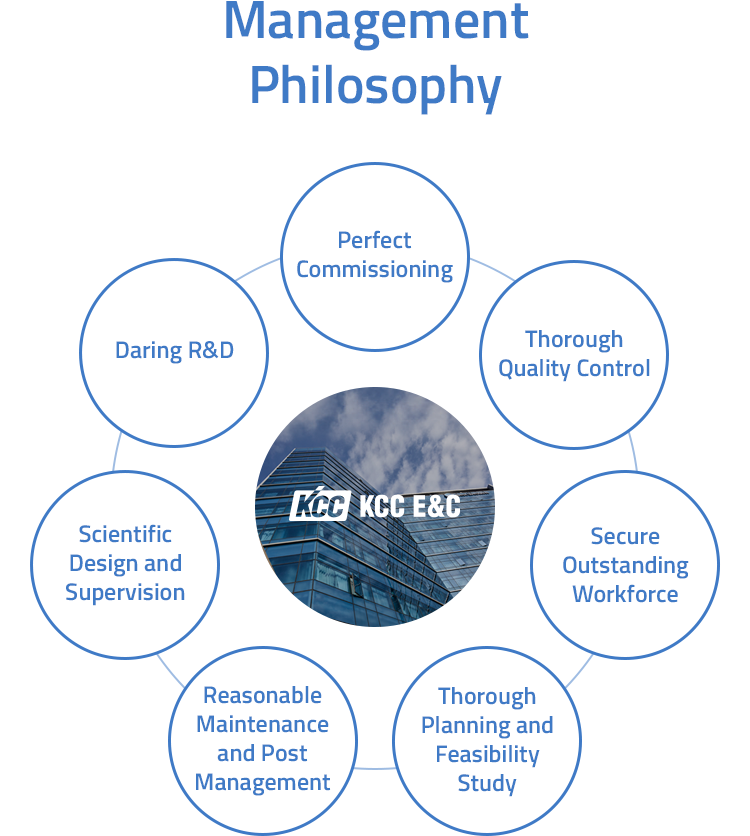 Management Philosophy

Perfect Commissioning

Thorough Quality Control

Secure Outstanding Workforce

Thorough Planning and Feasibility Study

Reasonable Maintenance and Post Management

Scientific Design and Supervision

Daring R&D

KCC KCC E&C